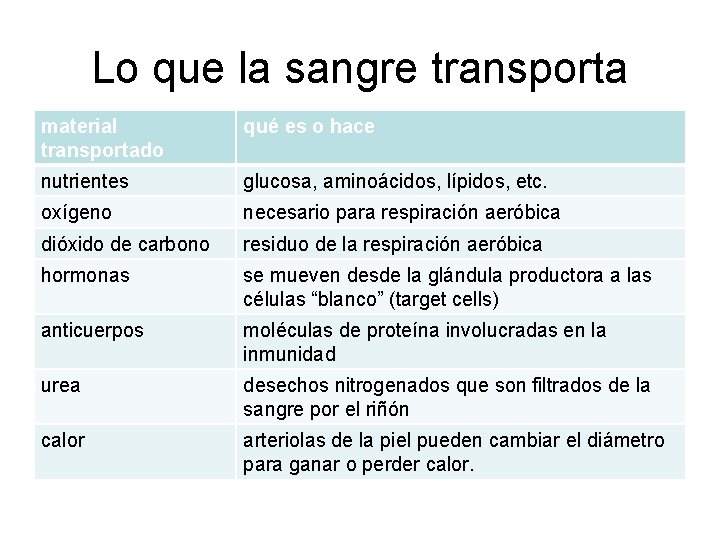 Lo que la sangre transporta

| material transportado | qué es o hace |
|---|---|
| nutrientes | glucosa, aminoácidos, lípidos, etc. |
| oxígeno | necesario para respiración aeróbica |
| dióxido de carbono | residuo de la respiración aeróbica |
| hormonas | se mueven desde la glándula productora a las células “blanco” (target cells) |
| anticuerpos | moléculas de proteína involucradas en la inmunidad |
| urea | desechos nitrogenados que son filtrados de la sangre por el riñón |
| calor | arteriolas de la piel pueden cambiar el diámetro para ganar o perder calor. |